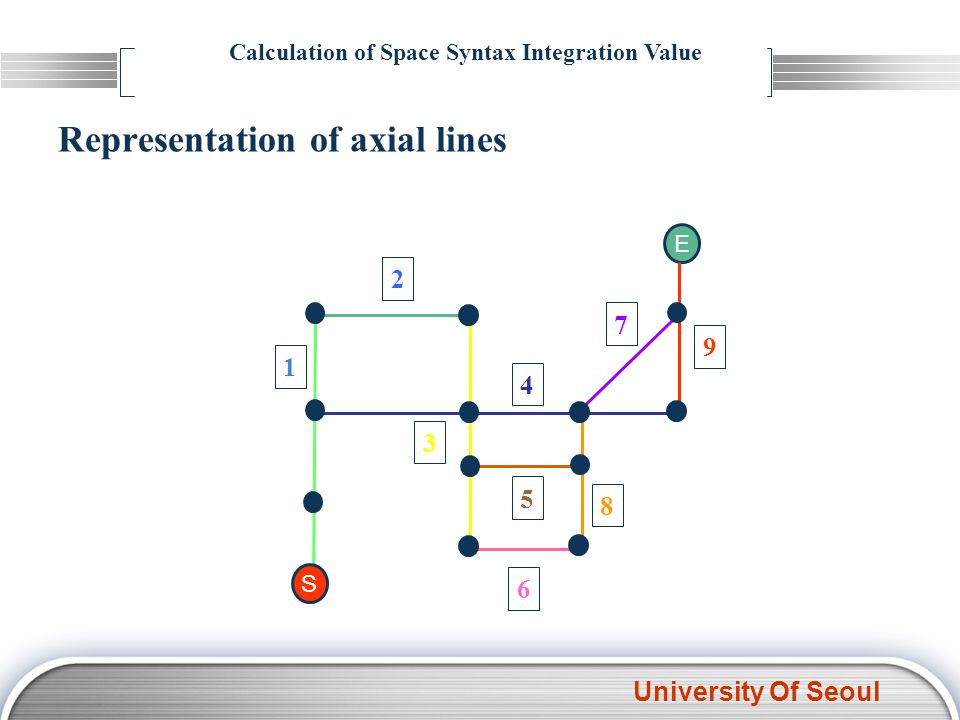 Calculation of Space Syntax Integration Value

Representation of axial lines

E
2
7
9
1
4
3
5
8
S
6

University Of Seoul